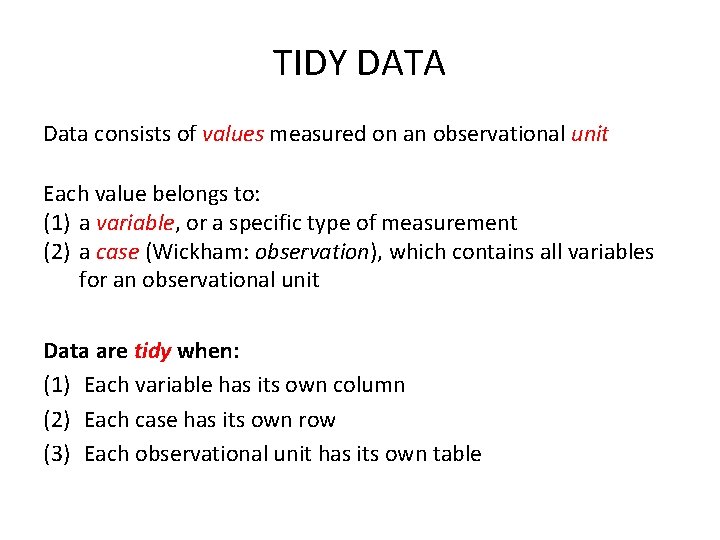 TIDY DATA

Data consists of values measured on an observational unit

Each value belongs to:
(1) a variable, or a specific type of measurement
(2) a case (Wickham: observation), which contains all variables for an observational unit

Data are tidy when:
(1) Each variable has its own column
(2) Each case has its own row
(3) Each observational unit has its own table